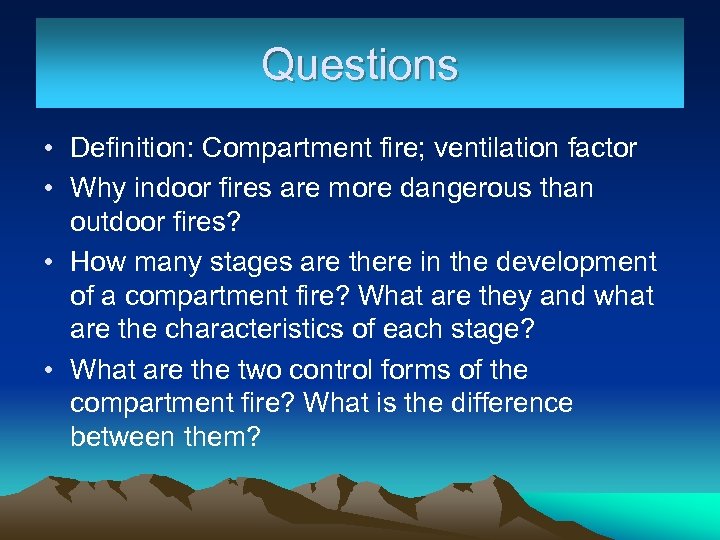 Questions

• Definition: Compartment fire; ventilation factor
• Why indoor fires are more dangerous than outdoor fires?
• How many stages are there in the development of a compartment fire? What are they and what are the characteristics of each stage?
• What are the two control forms of the compartment fire? What is the difference between them?